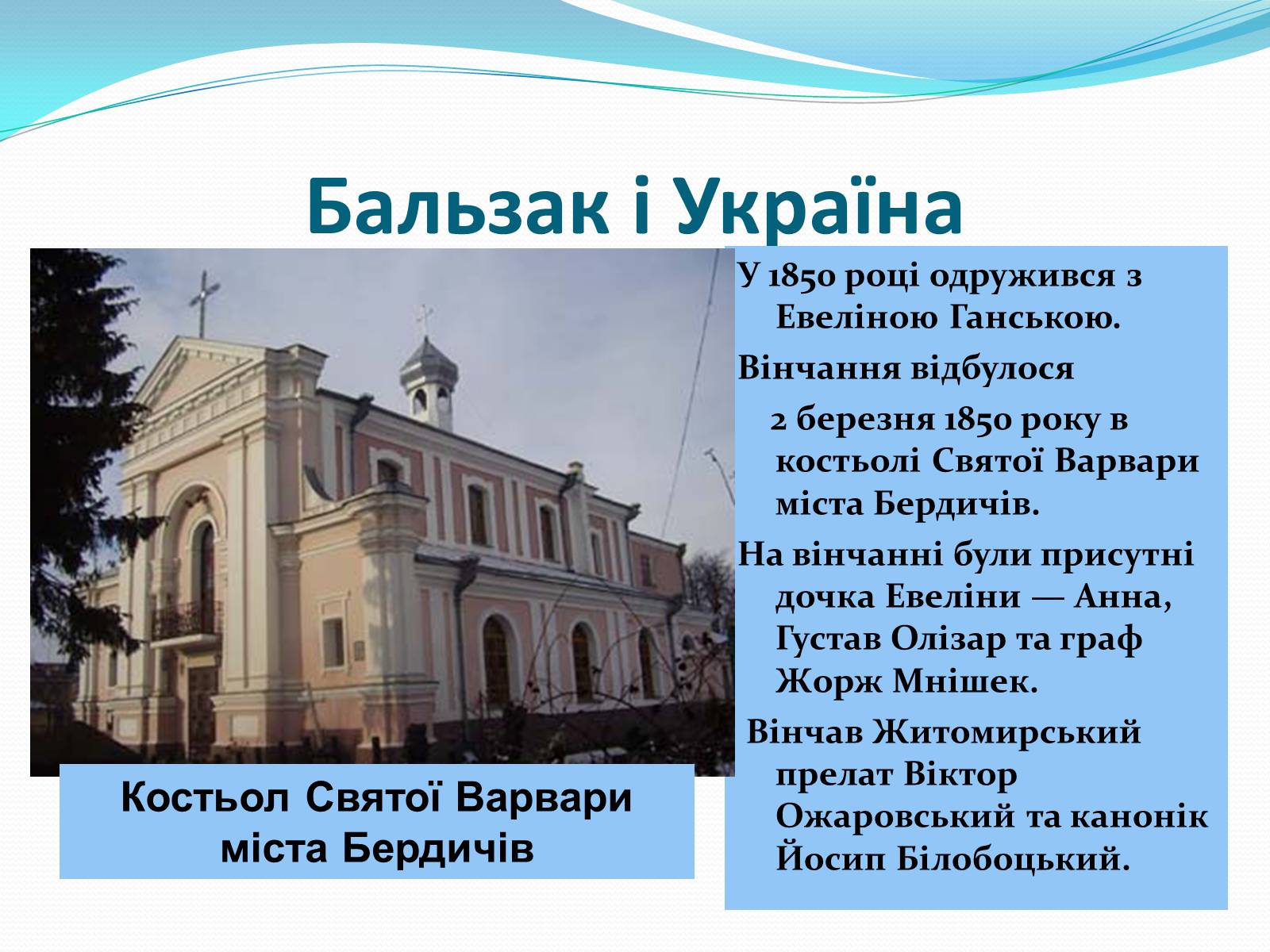 Бальзак і Україна

Костьол Святої Варвари міста Бердичів

У 1850 році одружився з Евеліною Ганською.

Вінчання відбулося

2 березня 1850 року в костьолі Святої Варвари міста Бердичів.

На вінчанні були присутні дочка Евеліни — Анна, Густав Олізар та граф Жорж Мнішек.

Вінчав Житомирський прелат Віктор Ожаровський та канонік Йосип Білобоцький.